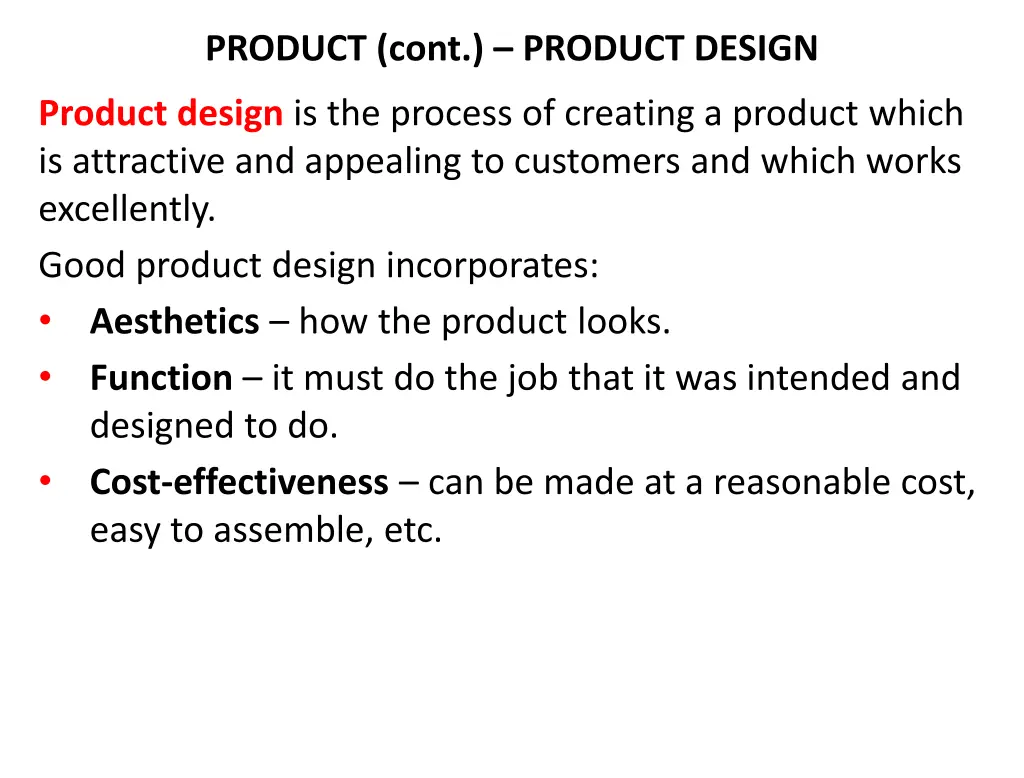 PRODUCT (cont.) – PRODUCT DESIGN

Product design is the process of creating a product which is attractive and appealing to customers and which works excellently.

Good product design incorporates:
• Aesthetics – how the product looks.
• Function – it must do the job that it was intended and designed to do.
• Cost-effectiveness – can be made at a reasonable cost, easy to assemble, etc.